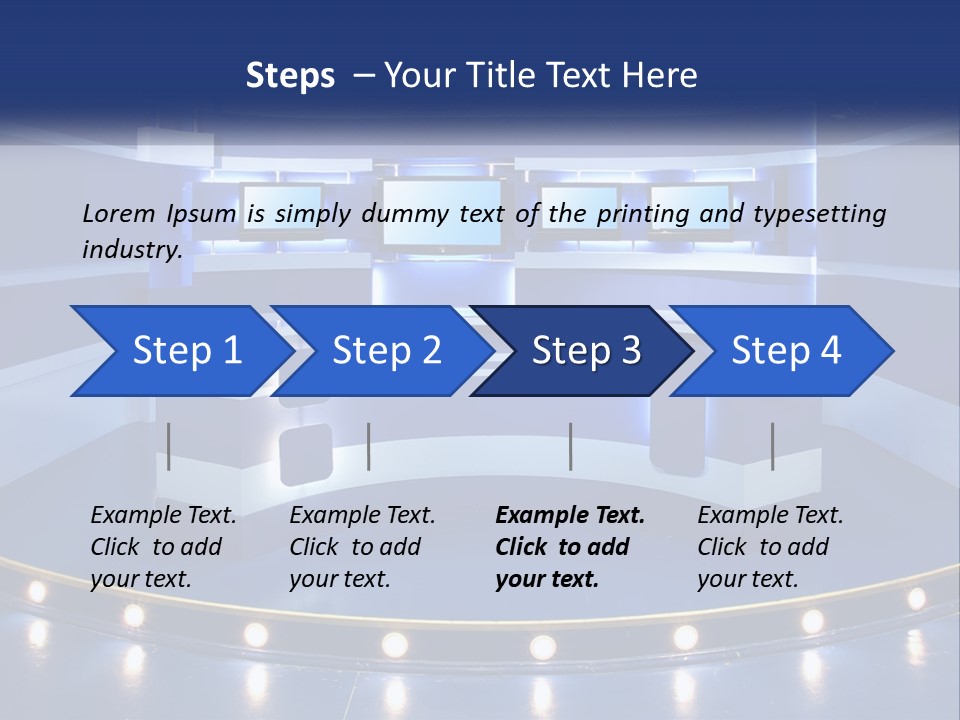 Steps – Your Title Text Here

Lorem Ipsum is simply dummy text of the printing and typesetting industry.

Step 1

Step 2

Step 3

Step 4

Example Text. Click to add your text.

Example Text. Click to add your text.

Example Text. Click to add your text.

Example Text. Click to add your text.